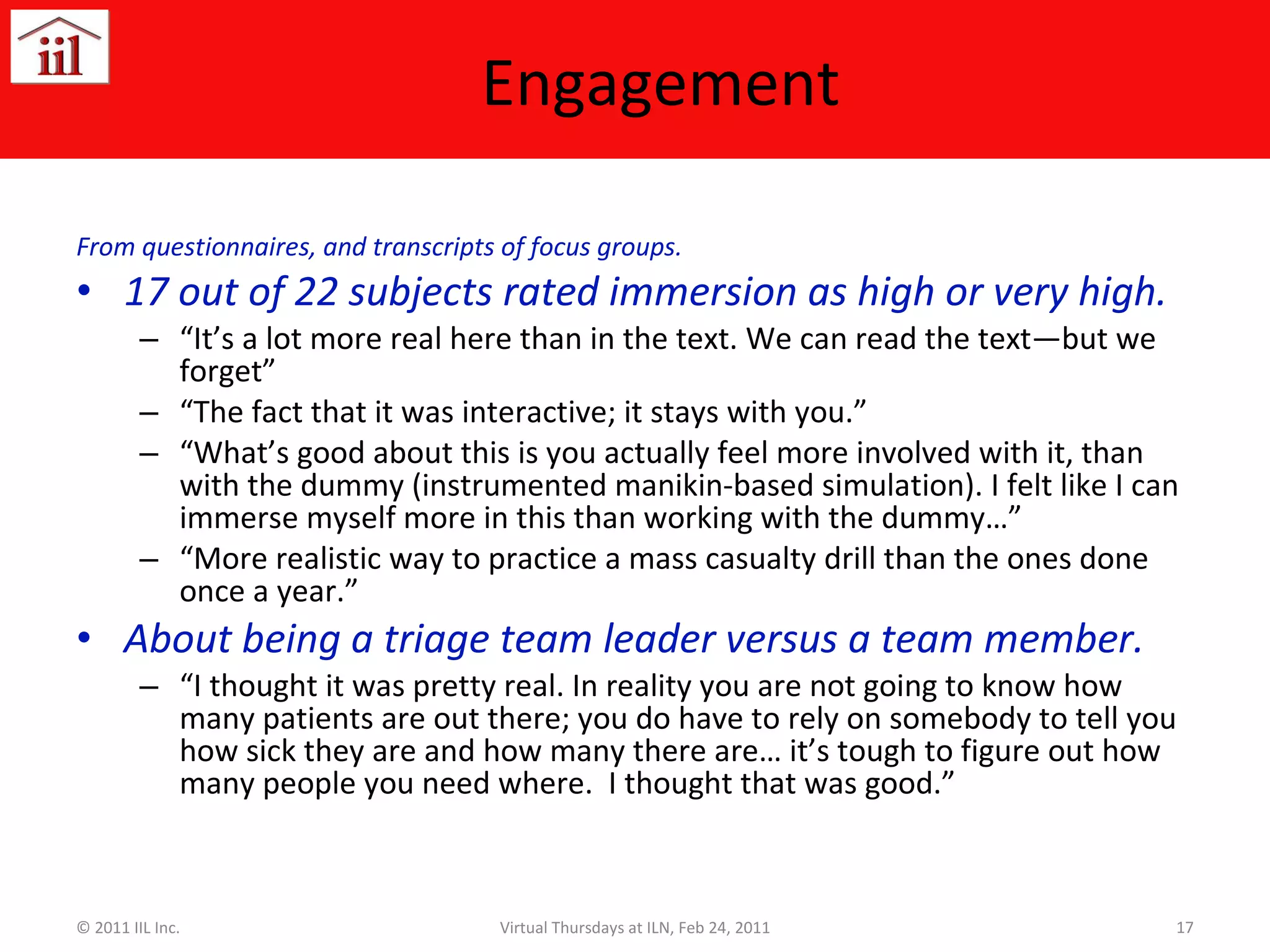 iil

Engagement

From questionnaires, and transcripts of focus groups.

• 17 out of 22 subjects rated immersion as high or very high.
  – “It’s a lot more real here than in the text. We can read the text—but we forget”
  – “The fact that it was interactive; it stays with you.”
  – “What’s good about this is you actually feel more involved with it, than with the dummy (instrumented manikin-based simulation). I felt like I can immerse myself more in this than working with the dummy…”
  – “More realistic way to practice a mass casualty drill than the ones done once a year.”
• About being a triage team leader versus a team member.
  – “I thought it was pretty real. In reality you are not going to know how many patients are out there; you do have to rely on somebody to tell you how sick they are and how many there are… it’s tough to figure out how many people you need where.  I thought that was good.”

© 2011 IIL Inc.

Virtual Thursdays at ILN, Feb 24, 2011

17